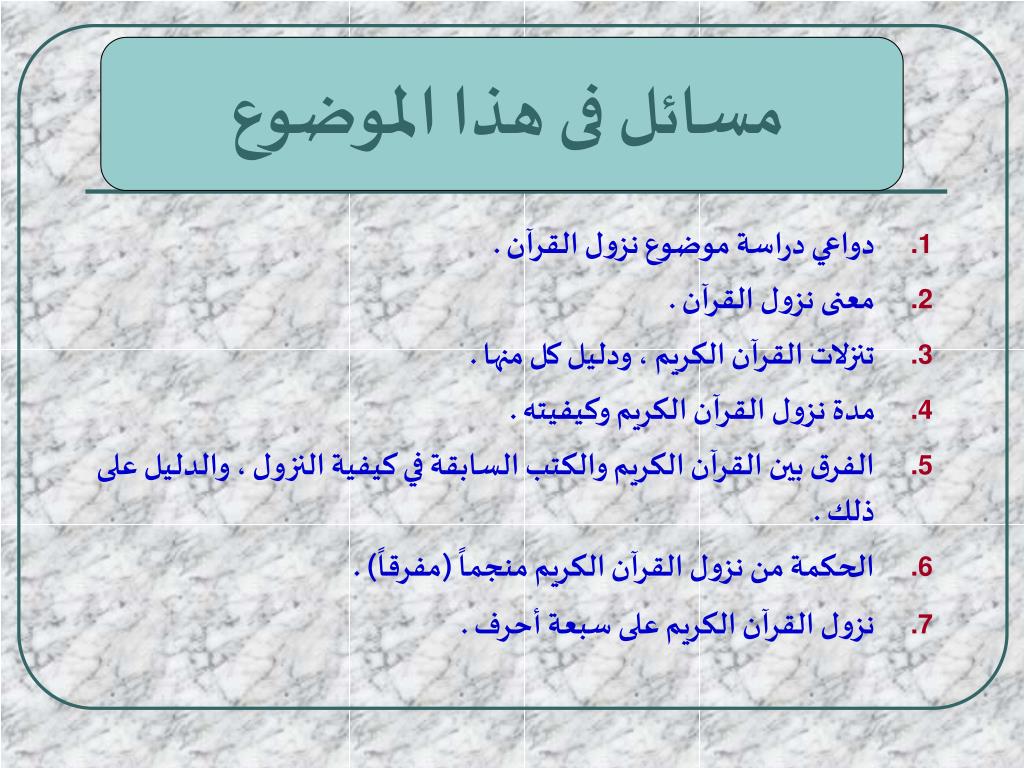 مسائل فى هذا الموضوع

1. دواعي دراسة موضوع نزول القرآن .
2. معنى نزول القرآن .
3. تنزلات القرآن الكريم ، ودليل كل منها .
4. مدة نزول القرآن الكريم وكيفيته .
5. الفرق بين القرآن الكريم والكتب السابقة في كيفية النزول ، والدليل على ذلك .
6. الحكمة من نزول القرآن الكريم منجماً (مفرقاً) .
7. نزول القرآن الكريم على سبعة أحرف .